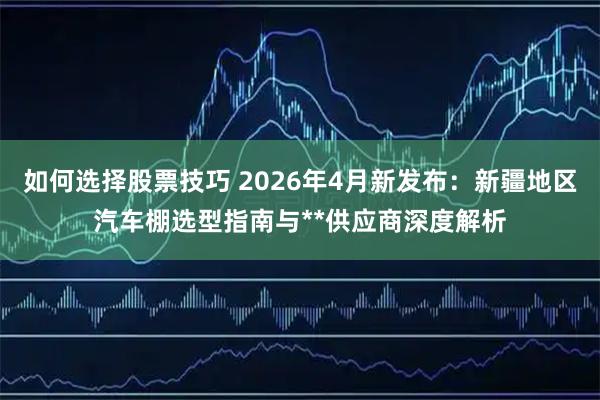 如何选择股票技巧 2026年4月新发布：新疆地区汽车棚选型指南与**供应商深度解析